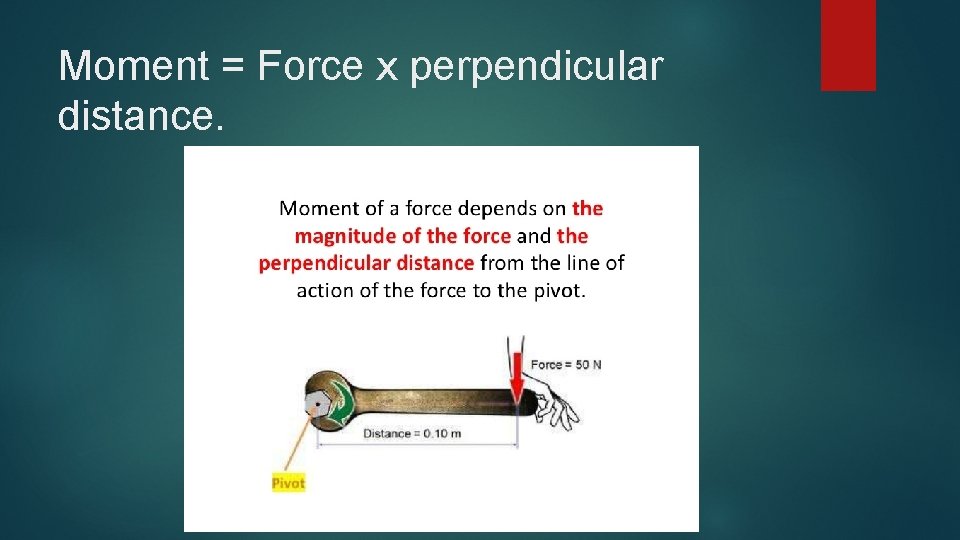 Moment = Force x perpendicular distance.

Moment of a force depends on the magnitude of the force and the perpendicular distance from the line of action of the force to the pivot.

Force = 50 N

Distance = 0.10 m

Pivot